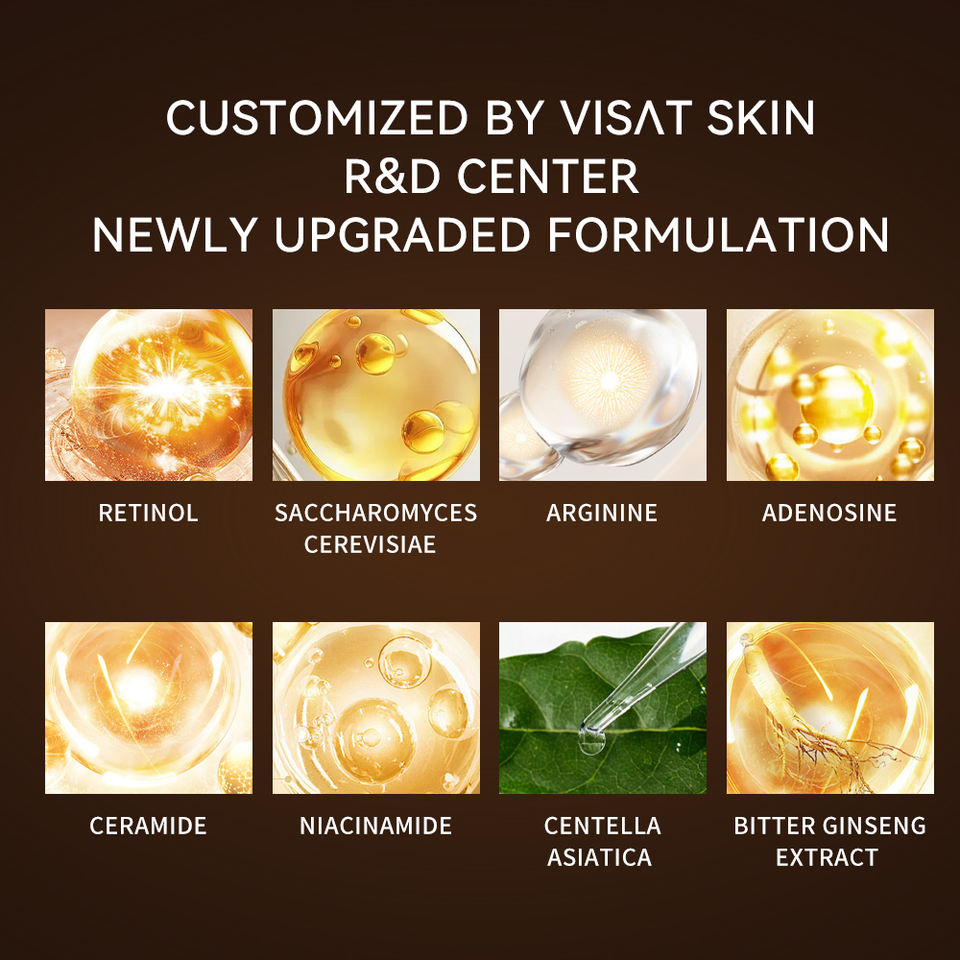 CUSTOMIZED BY VISΛT SKIN
R&D CENTER
NEWLY UPGRADED FORMULATION

RETINOL

SACCHAROMYCES CEREVISIAE

ARGININE

ADENOSINE

CERAMIDE

NIACINAMIDE

CENTELLA ASIATICA

BITTER GINSENG EXTRACT